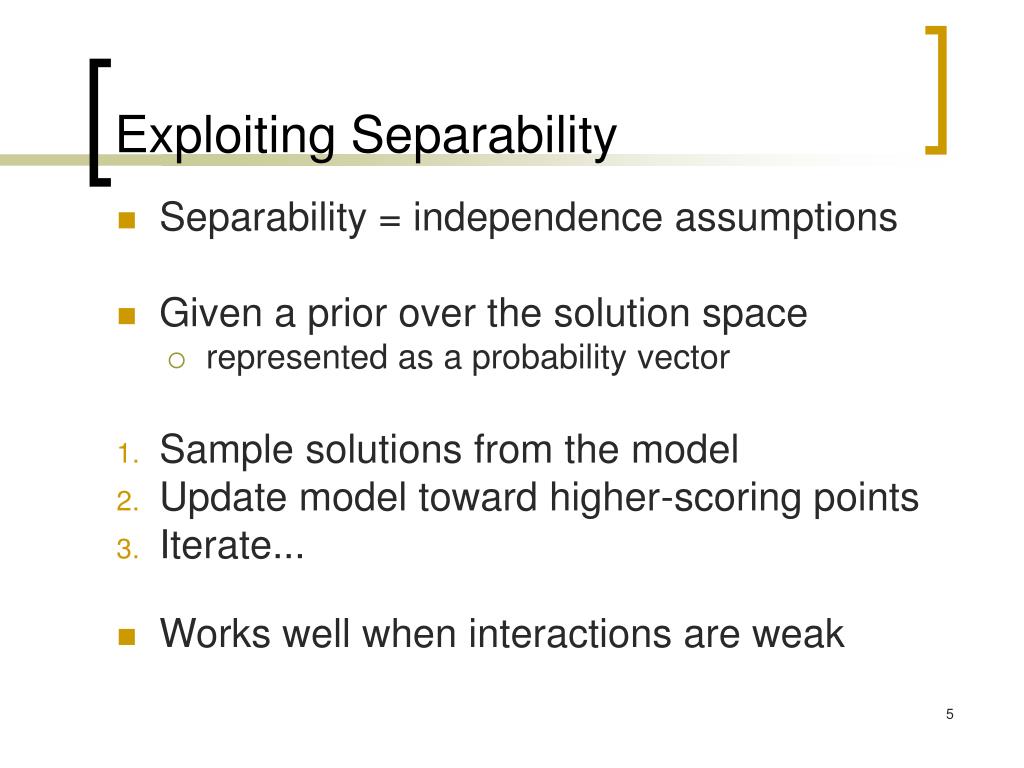 Exploiting Separability

Separability = independence assumptions

Given a prior over the solution space
represented as a probability vector

1. Sample solutions from the model
2. Update model toward higher-scoring points
3. Iterate...

Works well when interactions are weak

5